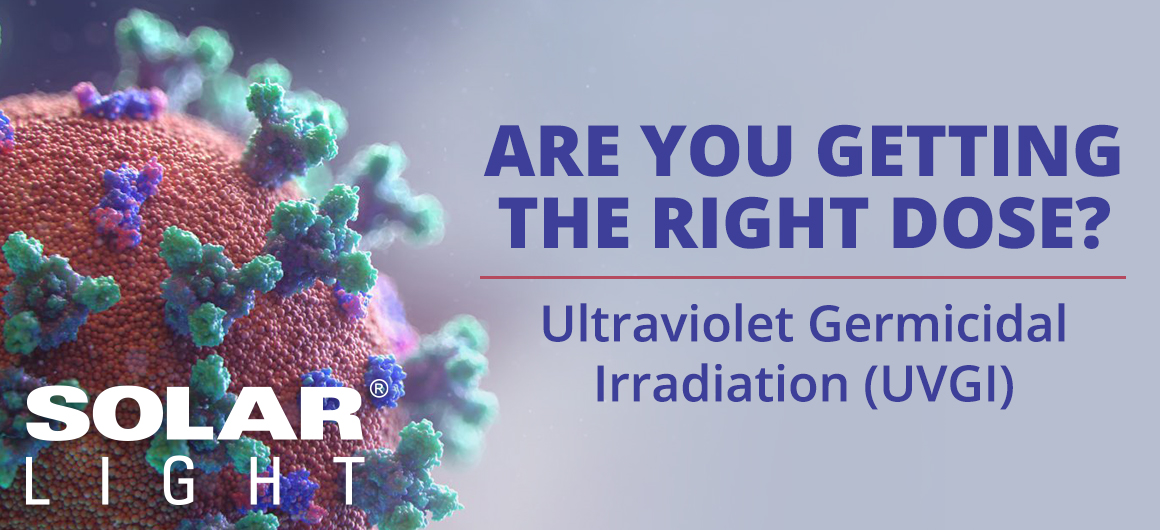 ARE YOU GETTING THE RIGHT DOSE?

Ultraviolet Germicidal Irradiation (UVGI)

SOLAR®
LIGHT